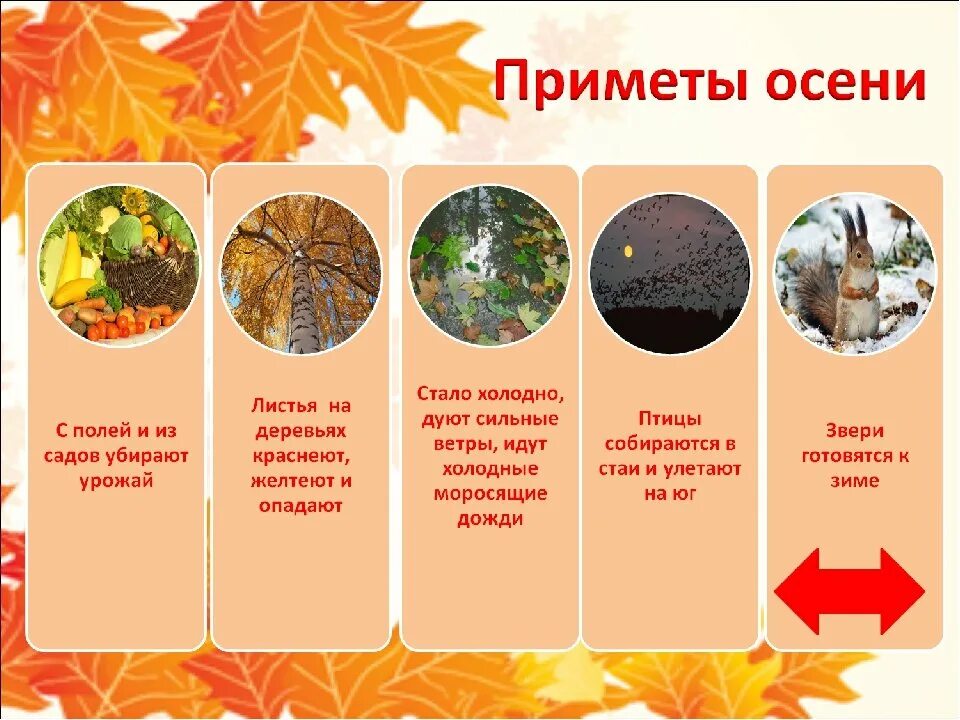 Приметы осени

С полей и из садов убирают урожай

Листья на деревьях краснеют, желтеют и опадают

Стало холодно, дуют сильные ветры, идут холодные моросящие дожди

Птицы собираются в стаи и улетают на юг

Звери готовятся к зиме